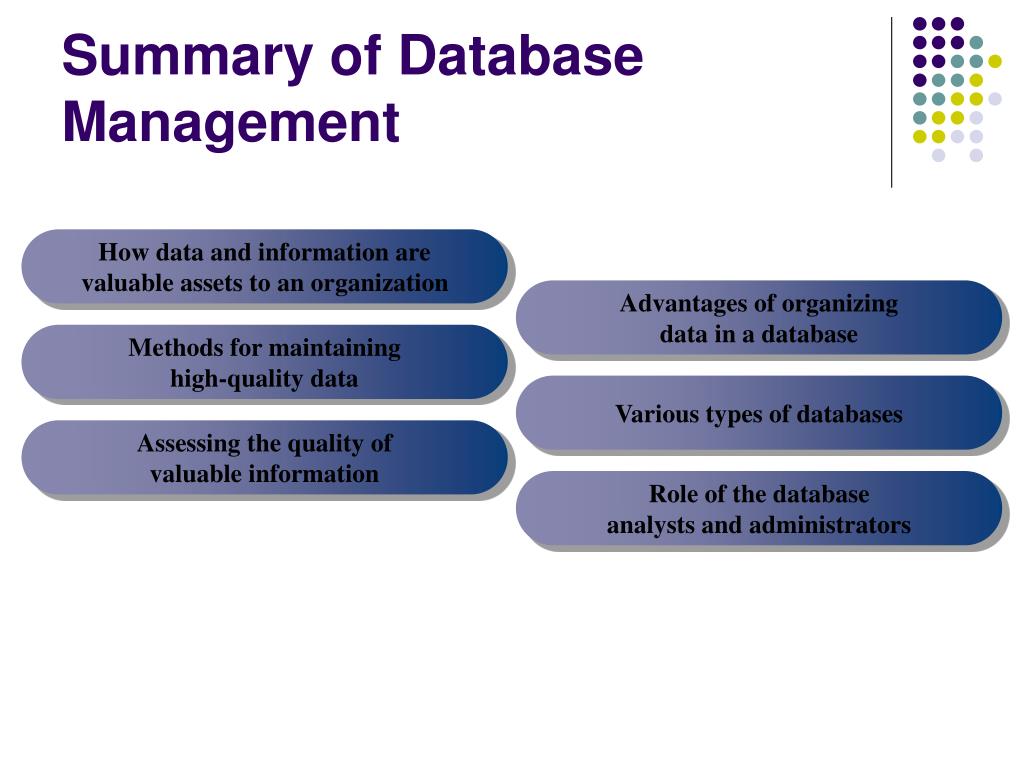 Summary of Database Management

How data and information are valuable assets to an organization

Methods for maintaining high-quality data

Assessing the quality of valuable information

Advantages of organizing data in a database

Various types of databases

Role of the database analysts and administrators